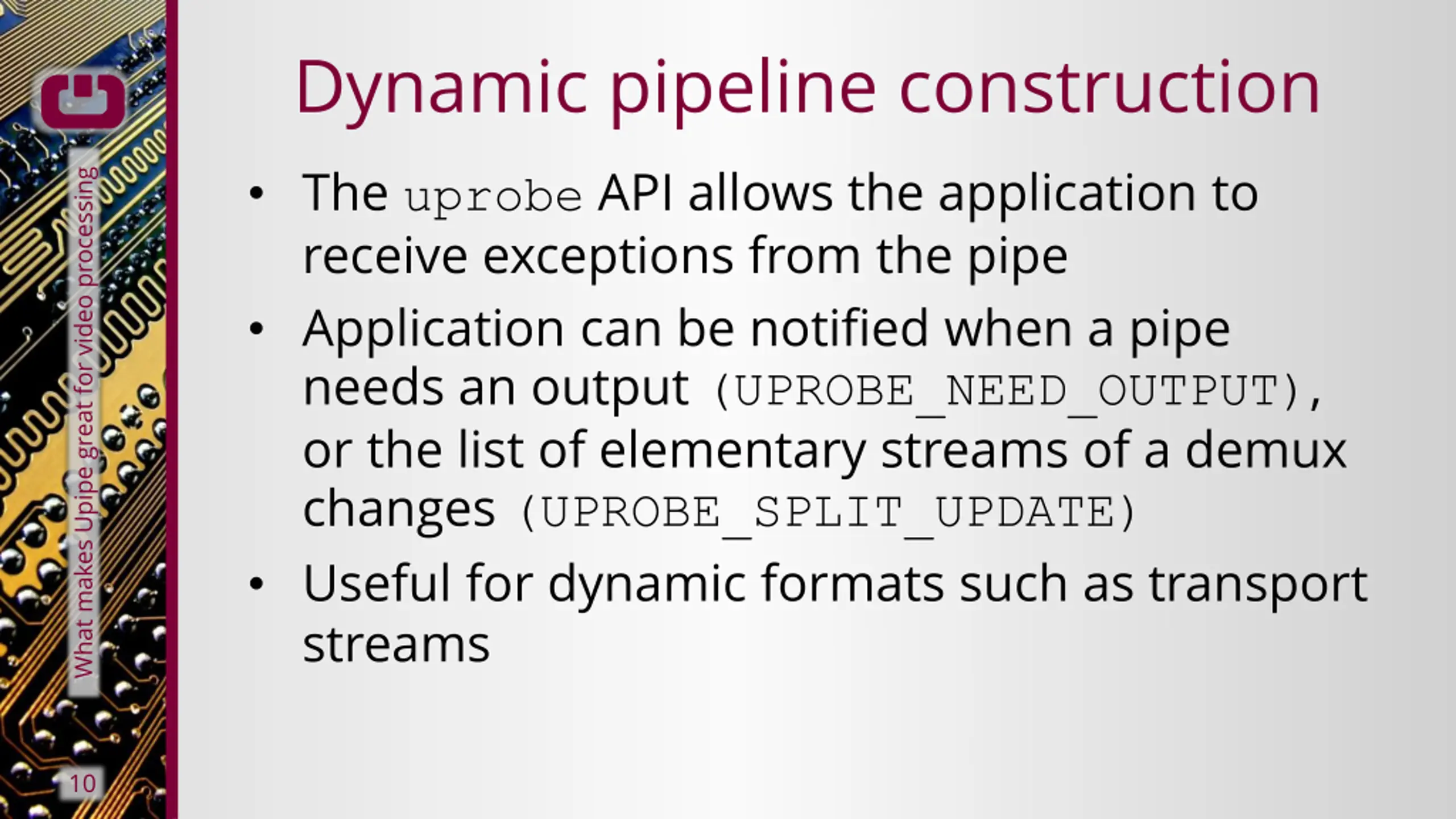 What makes Upipe great for video processing

Dynamic pipeline construction

• The uprobe API allows the application to receive exceptions from the pipe

• Application can be notified when a pipe needs an output (UPROBE_NEED_OUTPUT), or the list of elementary streams of a demux changes (UPROBE_SPLIT_UPDATE)

• Useful for dynamic formats such as transport streams

10